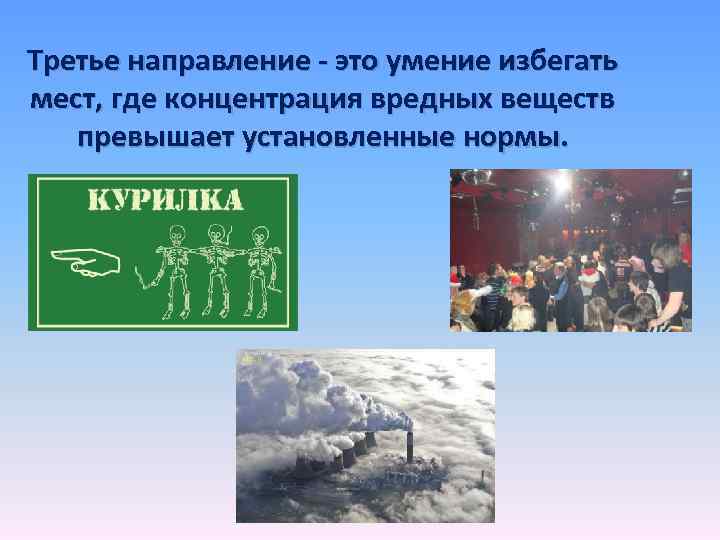 Третье направление - это умение избегать мест, где концентрация вредных веществ превышает установленные нормы.

КУРИЛКА